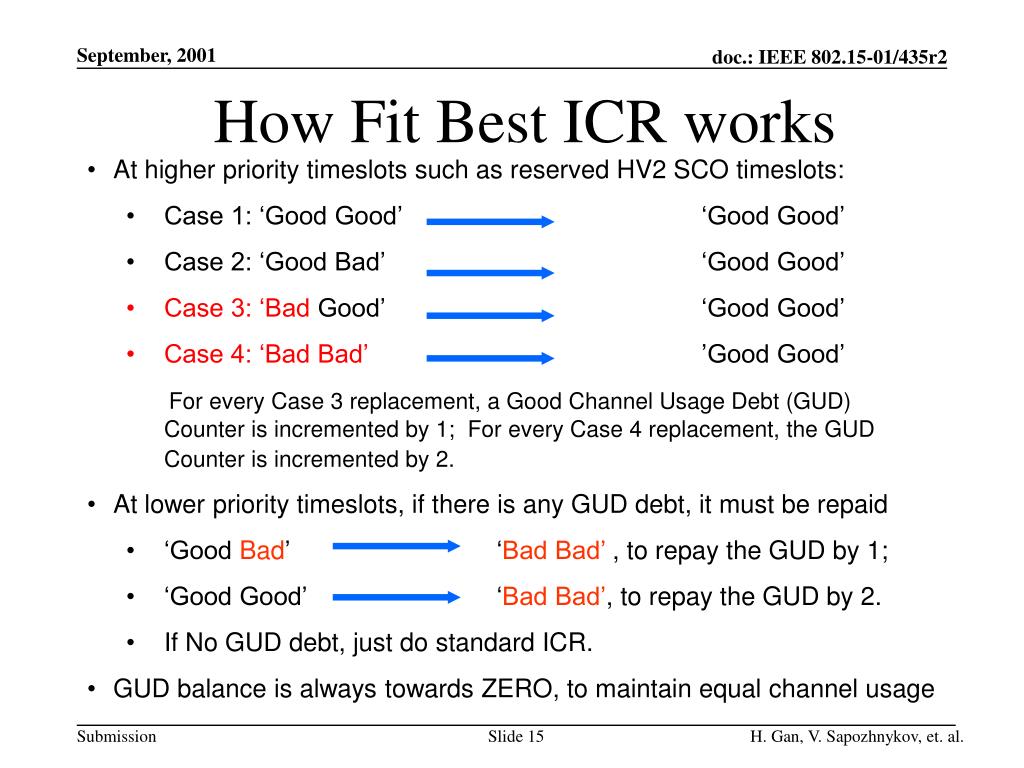 September, 2001

doc.: IEEE 802.15-01/435r2

How Fit Best ICR works

• At higher priority timeslots such as reserved HV2 SCO timeslots:

• Case 1: ‘Good Good’ ‘Good Good’

• Case 2: ‘Good Bad’ ‘Good Good’

• Case 3: ‘Bad Good’ ‘Good Good’

• Case 4: ‘Bad Bad’ ’Good Good’

For every Case 3 replacement, a Good Channel Usage Debt (GUD) Counter is incremented by 1; For every Case 4 replacement, the GUD Counter is incremented by 2.

• At lower priority timeslots, if there is any GUD debt, it must be repaid

• ‘Good Bad’ ‘Bad Bad’ , to repay the GUD by 1;

• ‘Good Good’ ‘Bad Bad’, to repay the GUD by 2.

• If No GUD debt, just do standard ICR.

• GUD balance is always towards ZERO, to maintain equal channel usage

Submission

Slide 15

H. Gan, V. Sapozhnykov, et. al.